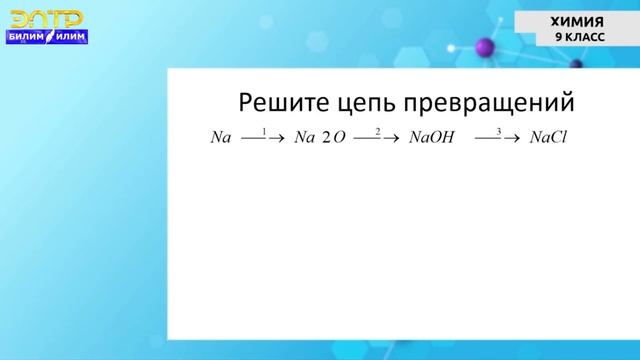 ЭЛТР
БИЛИМ ИЛИМ

ХИМИЯ
9 КЛАСС

Решите цепь превращений

$Na \xrightarrow{1} Na\ 2O \xrightarrow{2} NaOH \xrightarrow{3} NaCl$